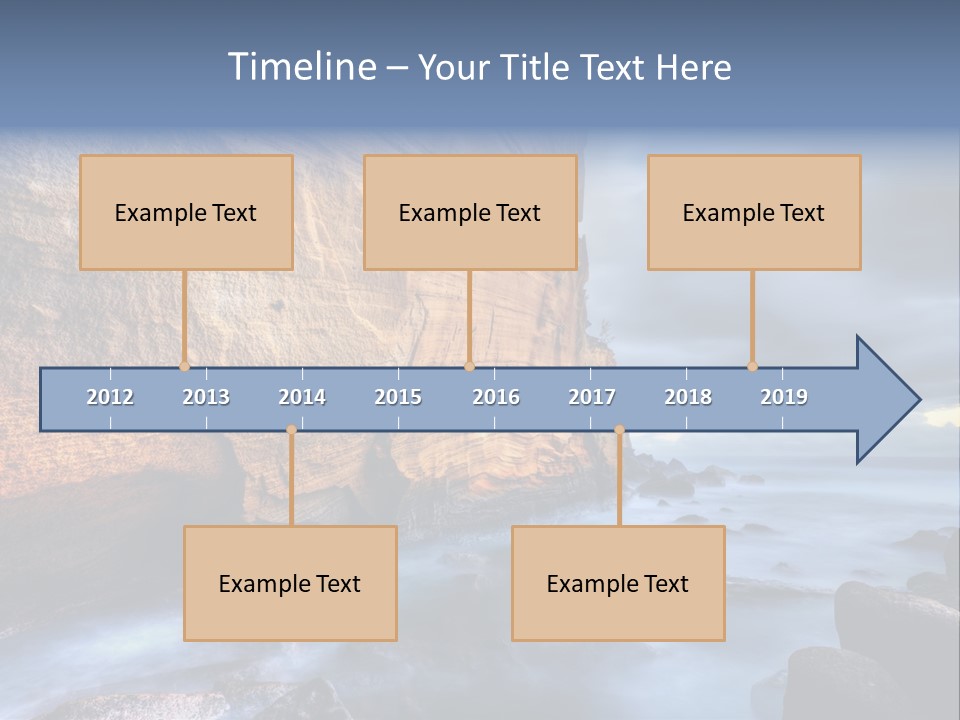 Timeline – Your Title Text Here

Example Text

Example Text

Example Text

2012 2013 2014 2015 2016 2017 2018 2019

Example Text

Example Text